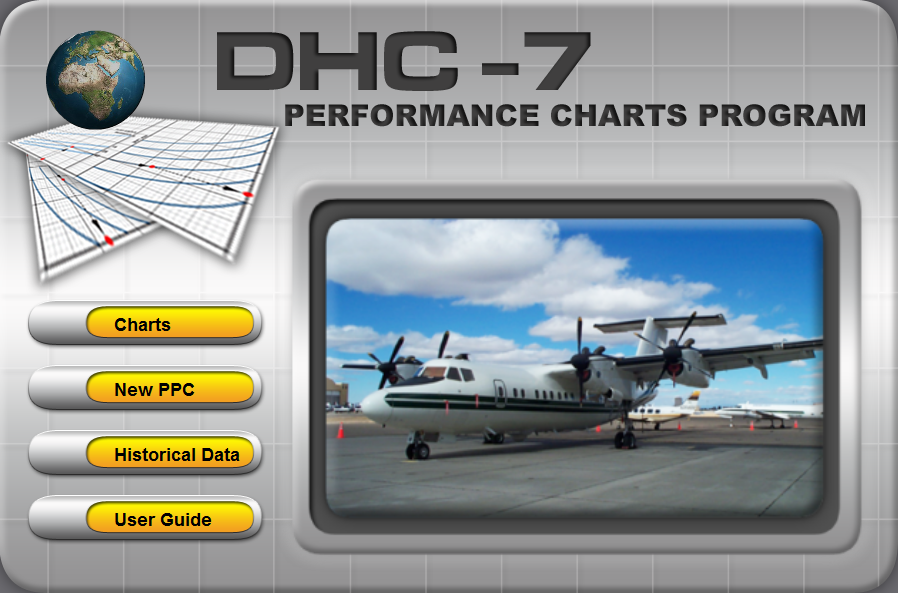 DHC -7
PERFORMANCE CHARTS PROGRAM

Charts

New PPC

Historical Data

User Guide